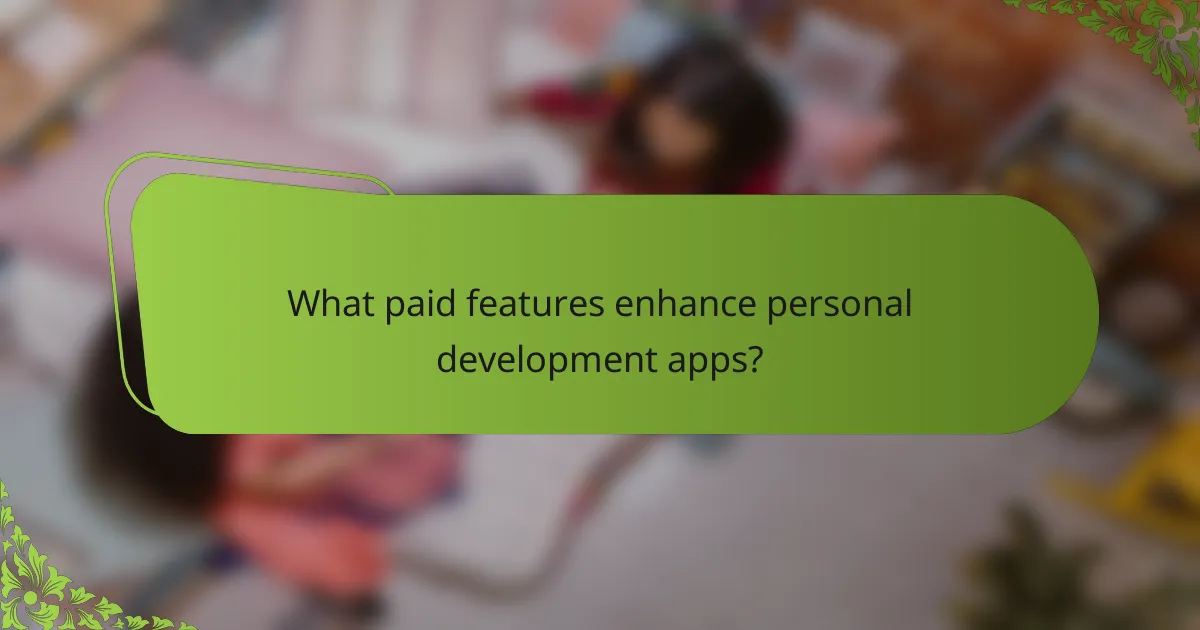 What paid features enhance personal development apps?